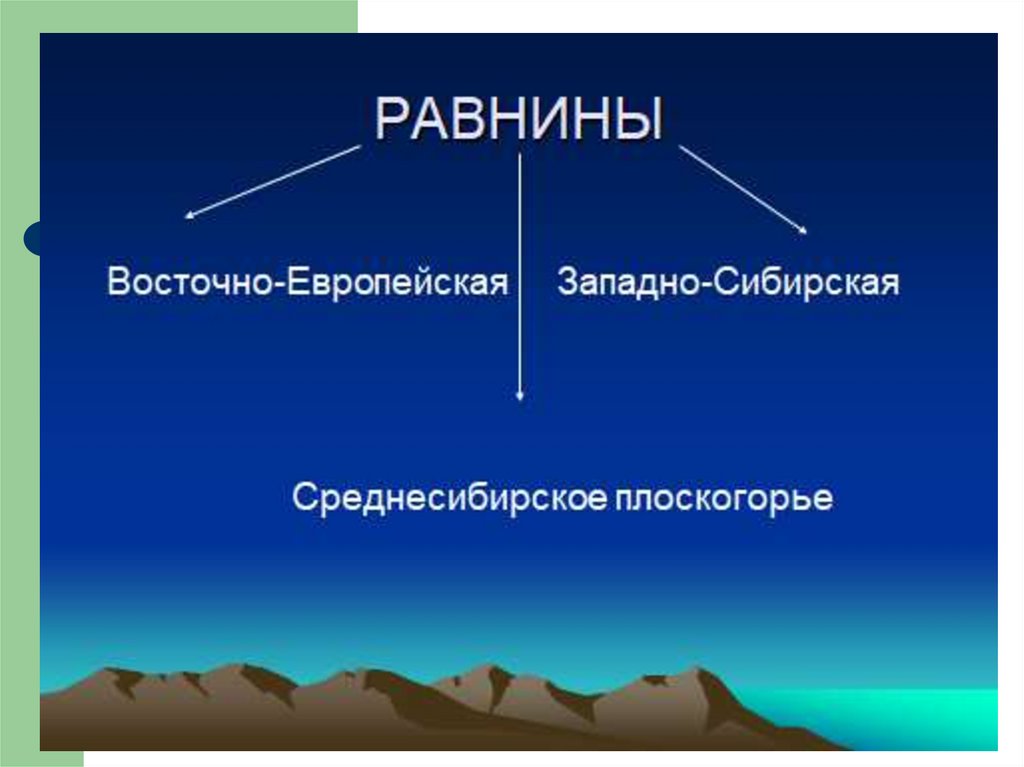 РАВНИНЫ

Восточно-Европейская

Западно-Сибирская

Среднесибирское плоскогорье